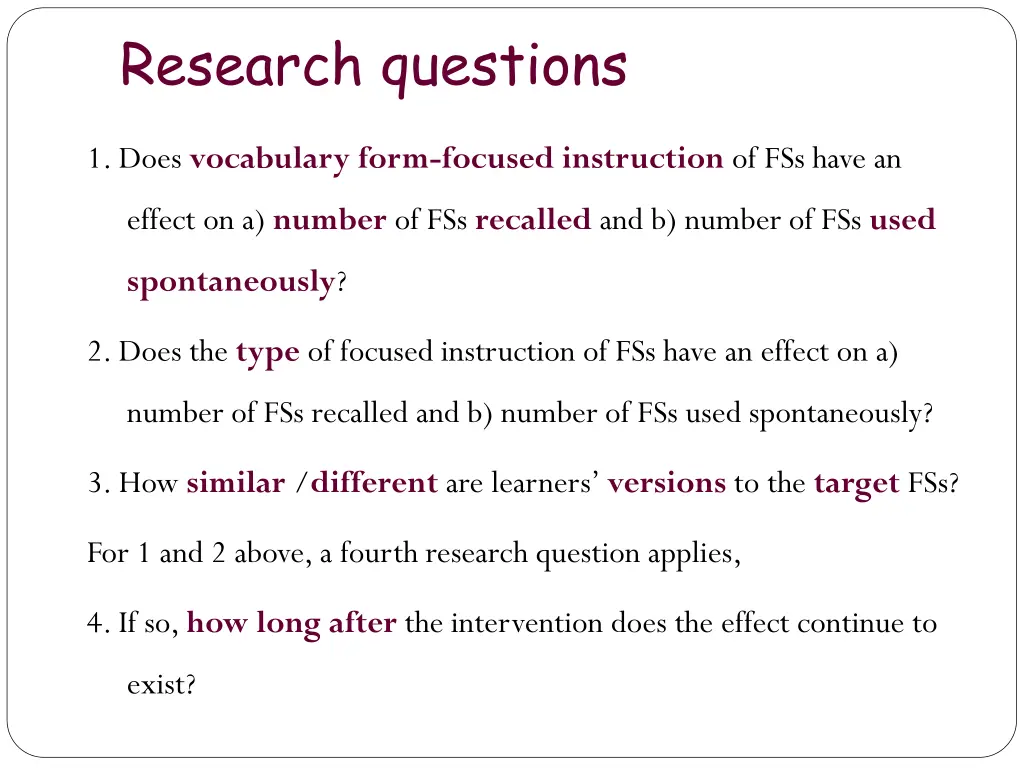 Research questions

1. Does vocabulary form-focused instruction of FSs have an effect on a) number of FSs recalled and b) number of FSs used spontaneously?

2. Does the type of focused instruction of FSs have an effect on a) number of FSs recalled and b) number of FSs used spontaneously?

3. How similar /different are learners' versions to the target FSs?

For 1 and 2 above, a fourth research question applies,

4. If so, how long after the intervention does the effect continue to exist?